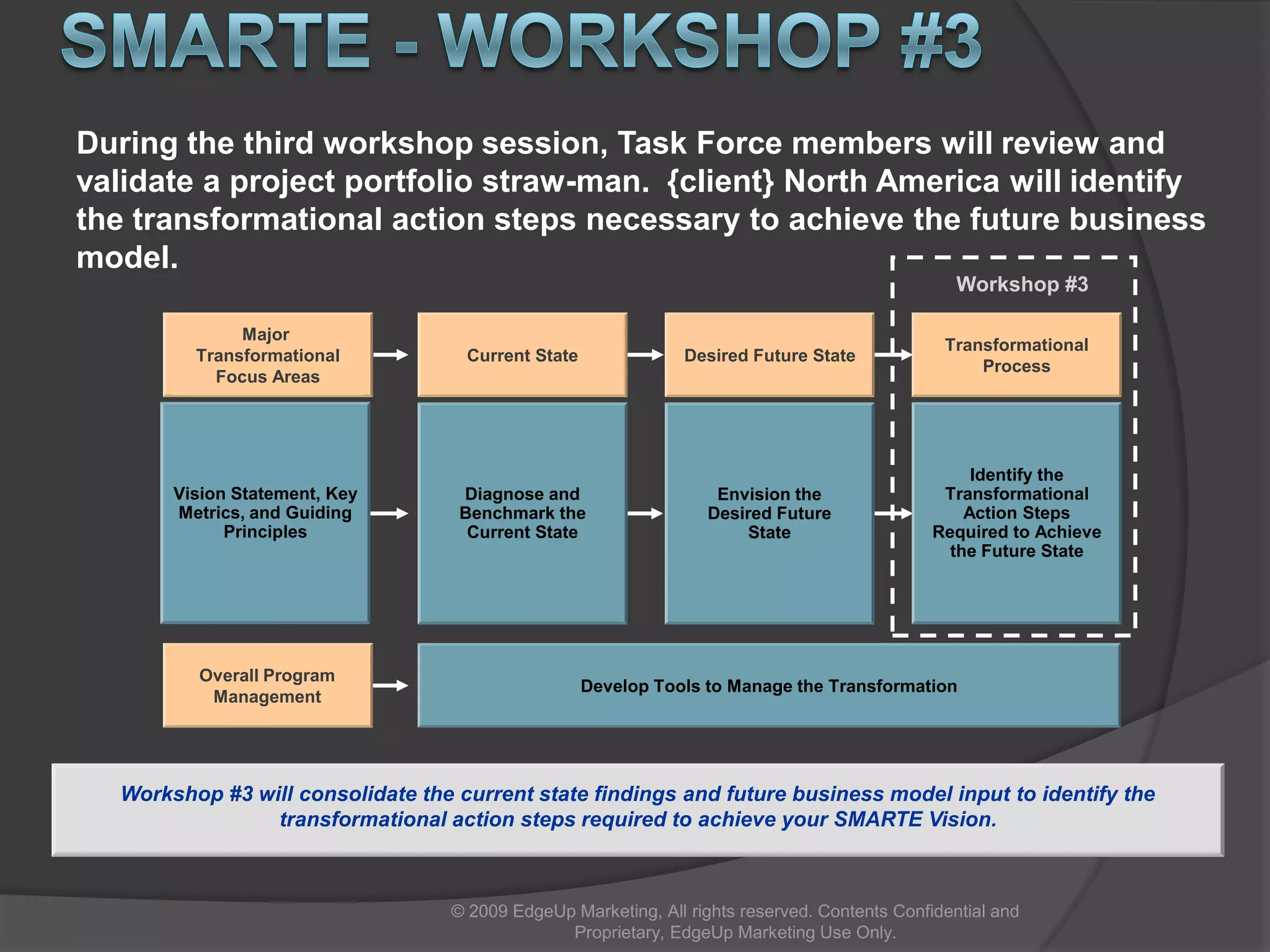 SMARTE - WORKSHOP #3

During the third workshop session, Task Force members will review and validate a project portfolio straw-man. {client} North America will identify the transformational action steps necessary to achieve the future business model.

Workshop #3

Major Transformational Focus Areas

Current State

Desired Future State

Transformational Process

Vision Statement, Key Metrics, and Guiding Principles

Diagnose and Benchmark the Current State

Envision the Desired Future State

Identify the Transformational Action Steps Required to Achieve the Future State

Overall Program Management

Develop Tools to Manage the Transformation

Workshop #3 will consolidate the current state findings and future business model input to identify the transformational action steps required to achieve your SMARTE Vision.

© 2009 EdgeUp Marketing, All rights reserved. Contents Confidential and Proprietary, EdgeUp Marketing Use Only.